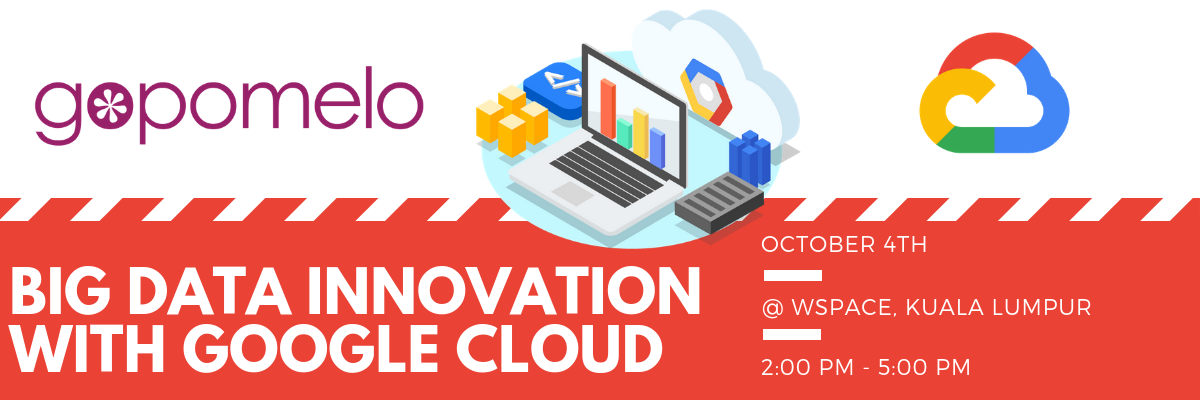 gopomelo

</>

BIG DATA INNOVATION WITH GOOGLE CLOUD

OCTOBER 4TH

@ WSPACE, KUALA LUMPUR

2:00 PM - 5:00 PM